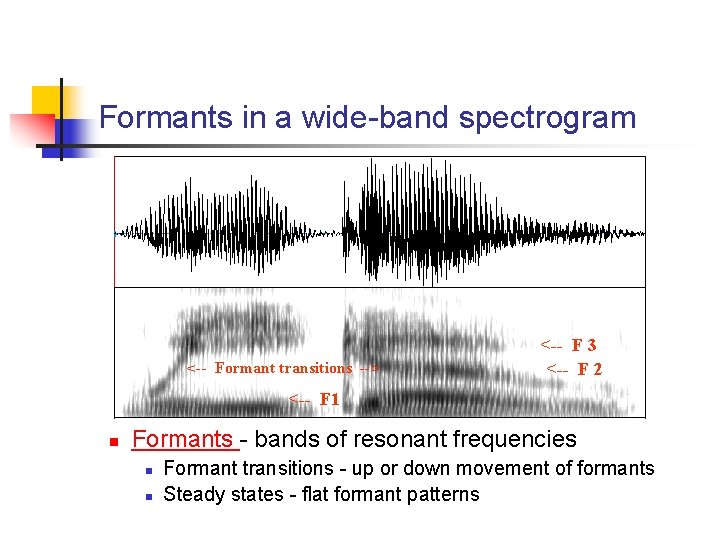 Formants in a wide-band spectrogram

<-- F 3

<-- Formant transitions -->

<-- F 2

<-- F1

Formants - bands of resonant frequencies

Formant transitions - up or down movement of formants

Steady states - flat formant patterns